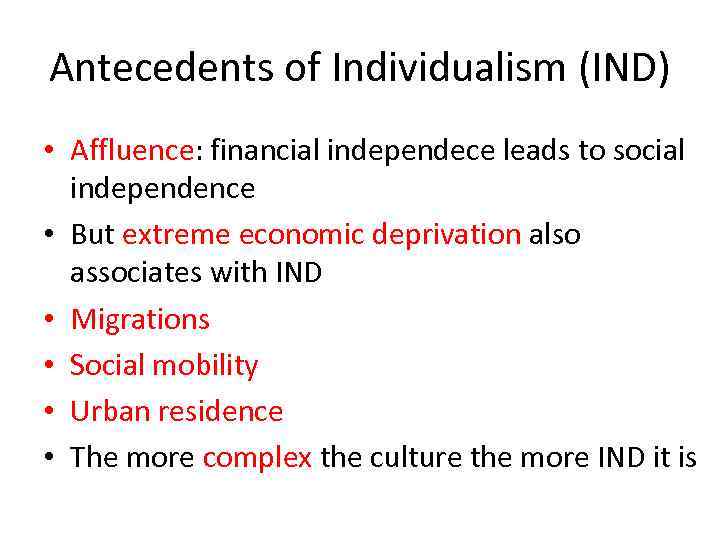 Antecedents of Individualism (IND)

• Affluence: financial independece leads to social independence
• But extreme economic deprivation also associates with IND
• Migrations
• Social mobility
• Urban residence
• The more complex the culture the more IND it is